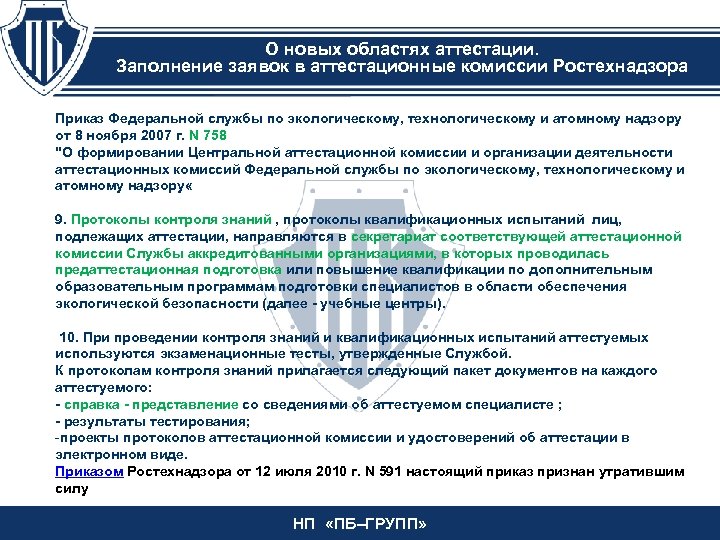 ПБ

О новых областях аттестации.
Заполнение заявок в аттестационные комиссии Ростехнадзора

Приказ Федеральной службы по экологическому, технологическому и атомному надзору от 8 ноября 2007 г. N 758
"О формировании Центральной аттестационной комиссии и организации деятельности аттестационных комиссий Федеральной службы по экологическому, технологическому и атомному надзору«

9. Протоколы контроля знаний , протоколы квалификационных испытаний лиц, подлежащих аттестации, направляются в секретариат соответствующей аттестационной комиссии Службы аккредитованными организациями, в которых проводилась предаттестационная подготовка или повышение квалификации по дополнительным образовательным программам подготовки специалистов в области обеспечения экологической безопасности (далее - учебные центры).

10. При проведении контроля знаний и квалификационных испытаний аттестуемых используются экзаменационные тесты, утвержденные Службой.
К протоколам контроля знаний прилагается следующий пакет документов на каждого аттестуемого:
- справка - представление со сведениями об аттестуемом специалисте ;
- результаты тестирования;
-проекты протоколов аттестационной комиссии и удостоверений об аттестации в электронном виде.
Приказом Ростехнадзора от 12 июля 2010 г. N 591 настоящий приказ признан утратившим силу

НП «ПБ–ГРУПП»